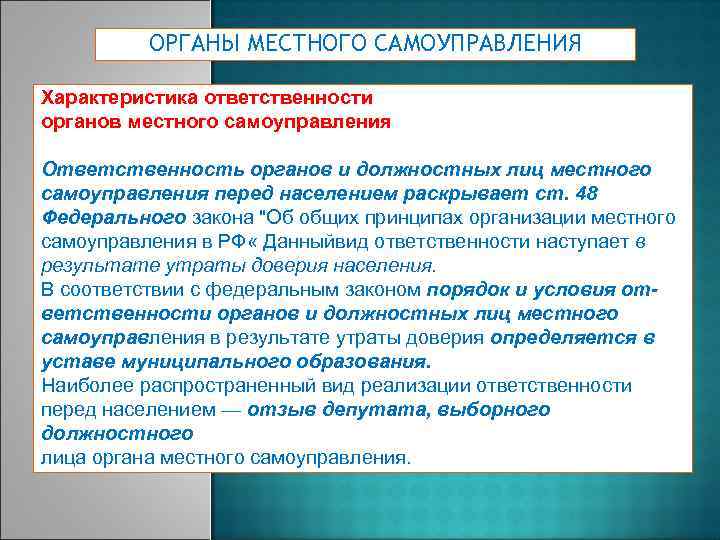 ОРГАНЫ МЕСТНОГО САМОУПРАВЛЕНИЯ

Характеристика ответственности органов местного самоуправления

Ответственность органов и должностных лиц местного самоуправления перед населением раскрывает ст. 48 Федерального закона "Об общих принципах организации местного самоуправления в РФ« Данныйвид ответственности наступает в результате утраты доверия населения.
В соответствии с федеральным законом порядок и условия ответственности органов и должностных лиц местного самоуправления в результате утраты доверия определяется в уставе муниципального образования.
Наиболее распространенный вид реализации ответственности перед населением — отзыв депутата, выборного должностного
лица органа местного самоуправления.